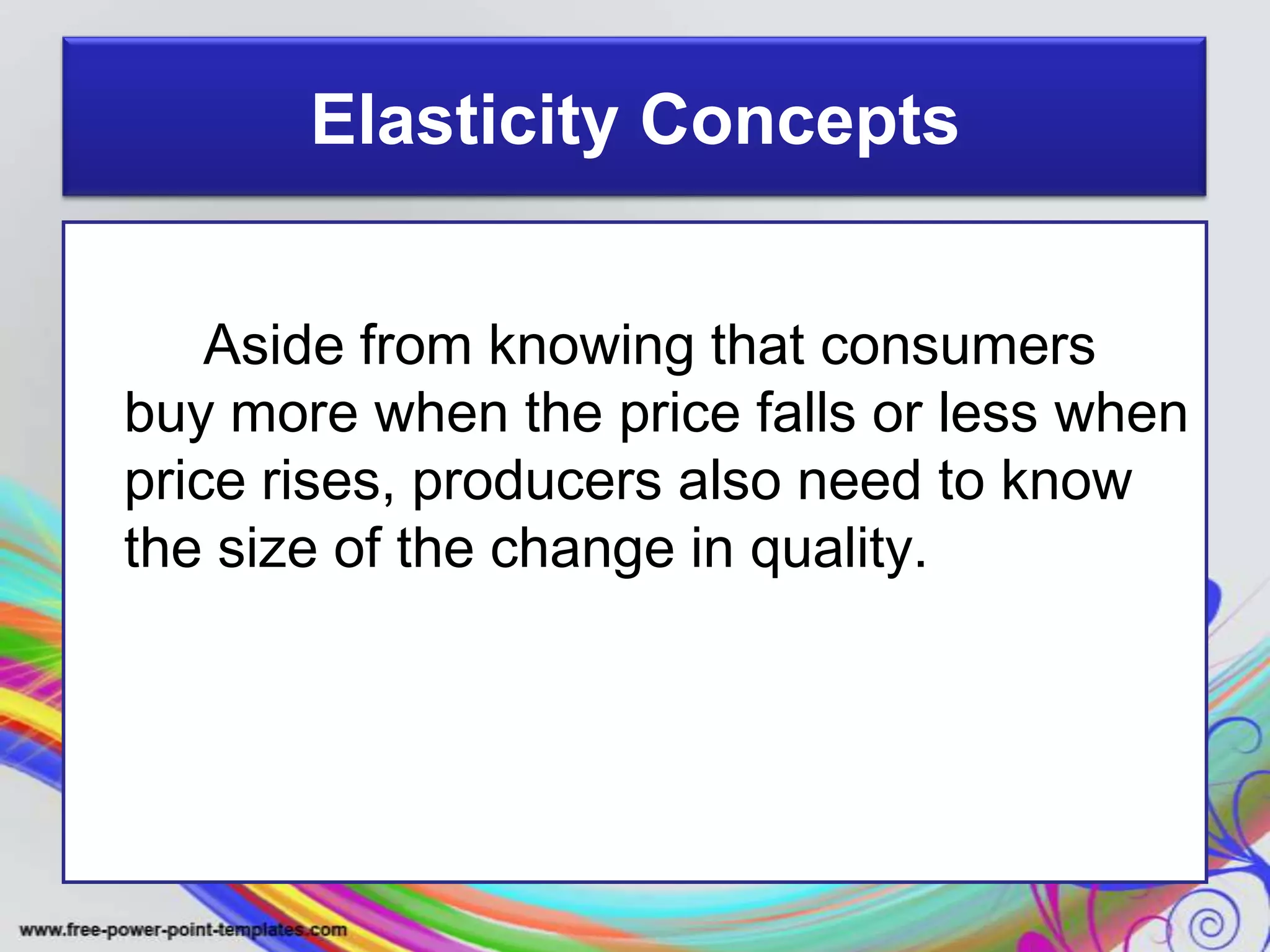 Elasticity Concepts

Aside from knowing that consumers buy more when the price falls or less when price rises, producers also need to know the size of the change in quality.

www.free-power-point-templates.com